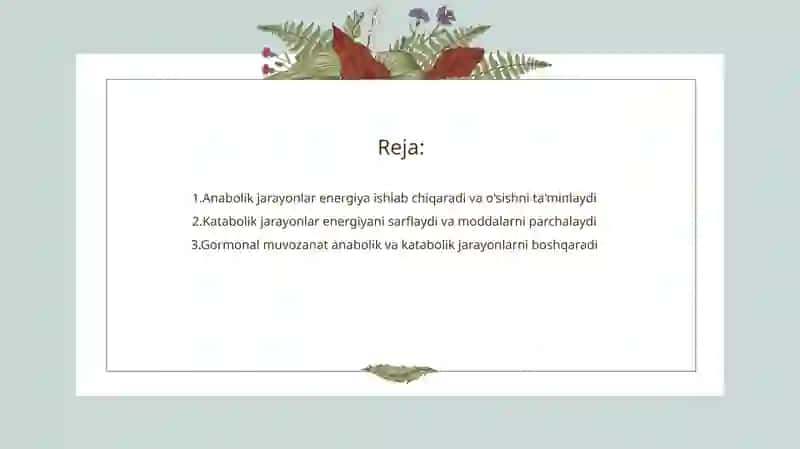 Reja:

1.Anabolik jarayonlar energiya ishlab chiqaradi va o'sishni ta'minlaydi
2.Katabolik jarayonlar energiyani sarflaydi va moddalarni parchalaydi
3.Gormonal muvozanat anabolik va katabolik jarayonlarni boshqaradi